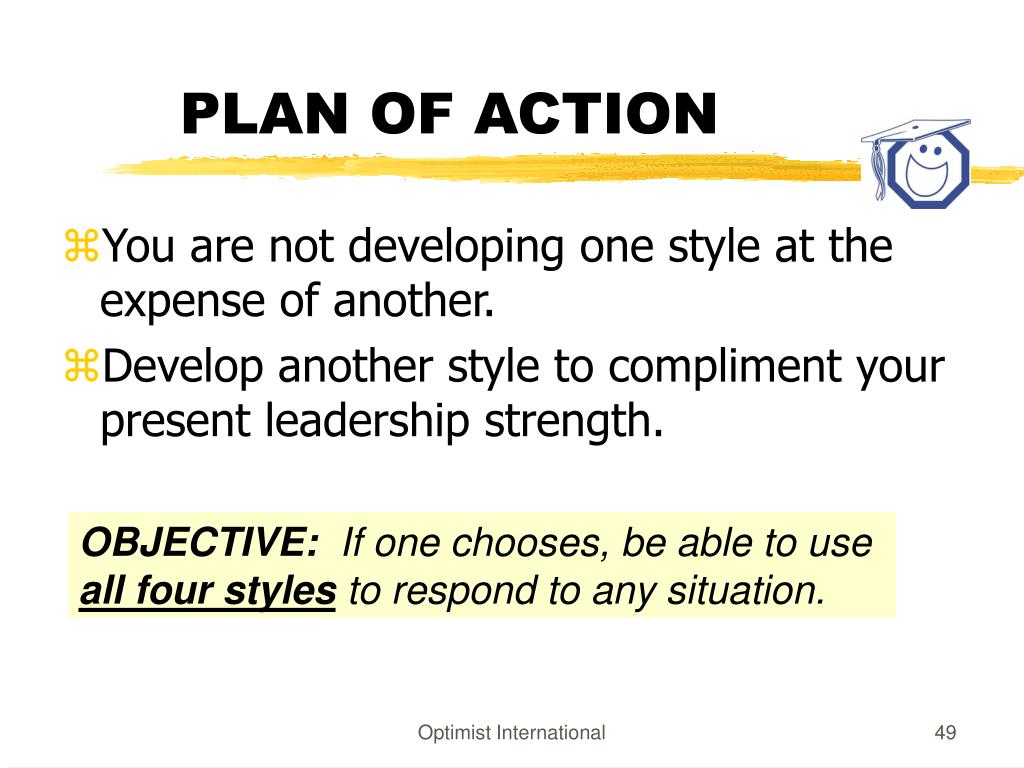 PLAN OF ACTION

⌘You are not developing one style at the expense of another.

⌘Develop another style to compliment your present leadership strength.

OBJECTIVE: If one chooses, be able to use all four styles to respond to any situation.

Optimist International

49